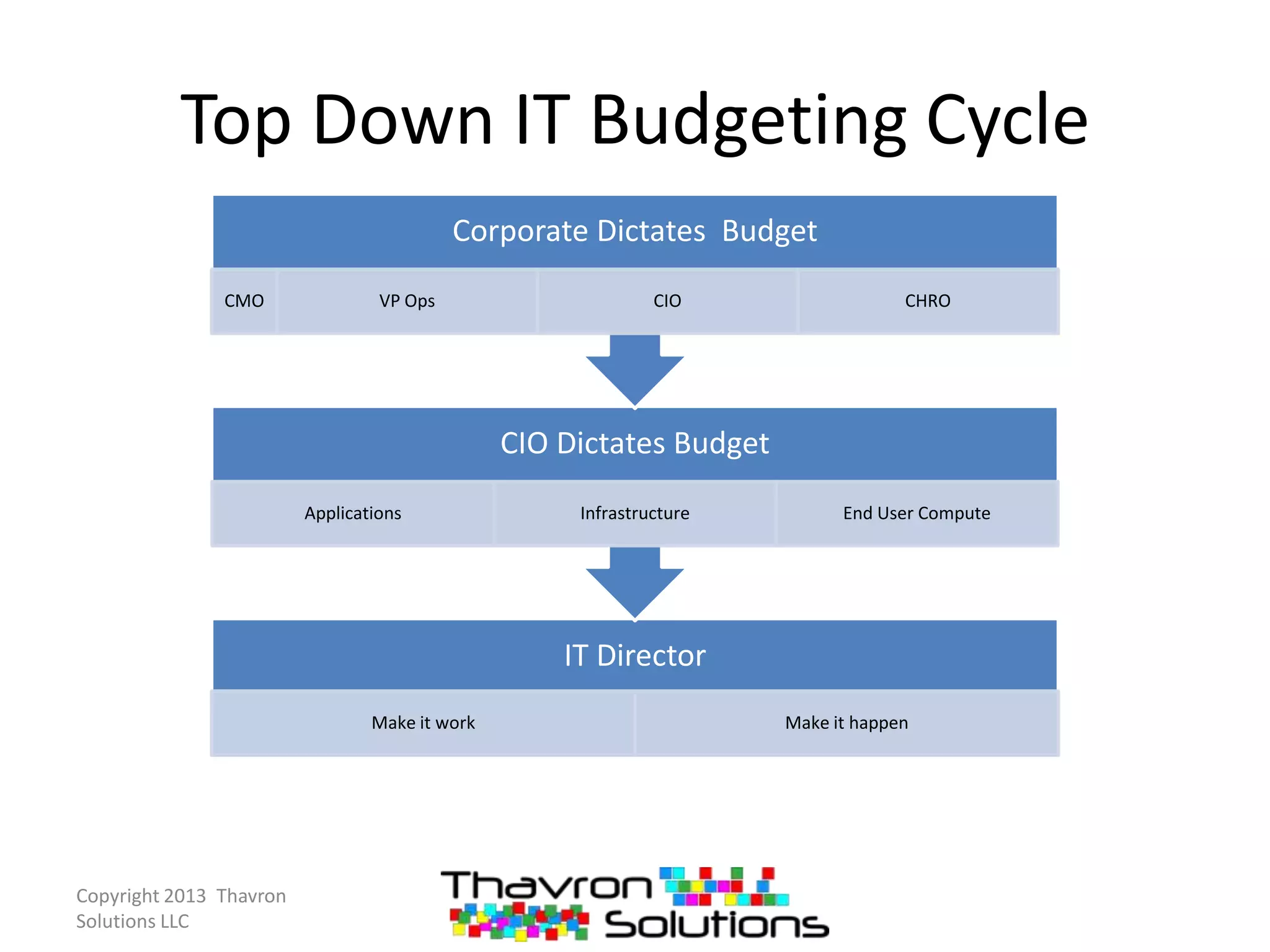 Top Down IT Budgeting Cycle

Corporate Dictates Budget

CMO

VP Ops

CIO

CHRO

CIO Dictates Budget

Applications

Infrastructure

End User Compute

IT Director

Make it work

Make it happen

Copyright 2013 Thavron Solutions LLC

Thavron Solutions